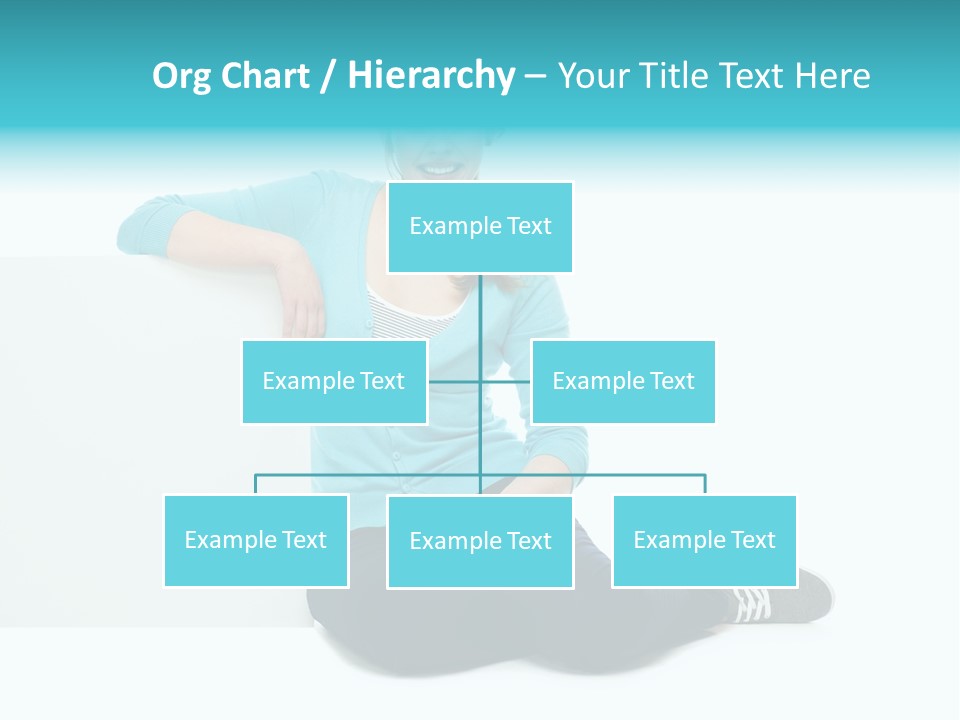 Org Chart / Hierarchy – Your Title Text Here

Example Text

Example Text

Example Text

Example Text

Example Text

Example Text